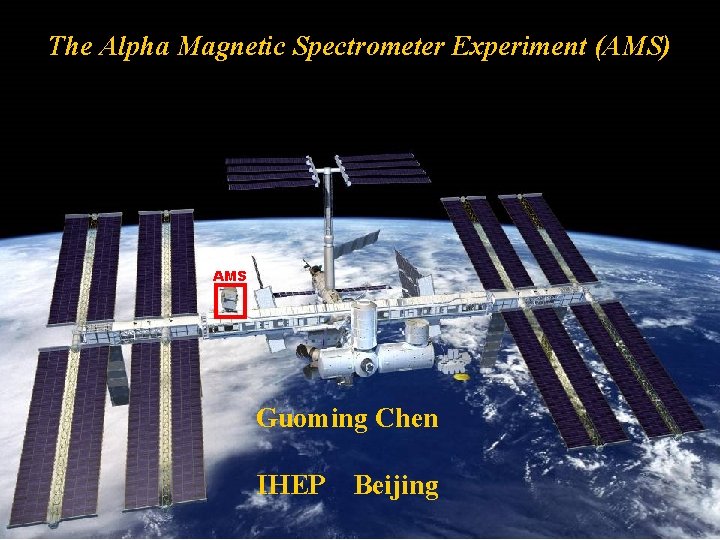 The Alpha Magnetic Spectrometer Experiment (AMS)

AMS

Guoming Chen

IHEP Beijing